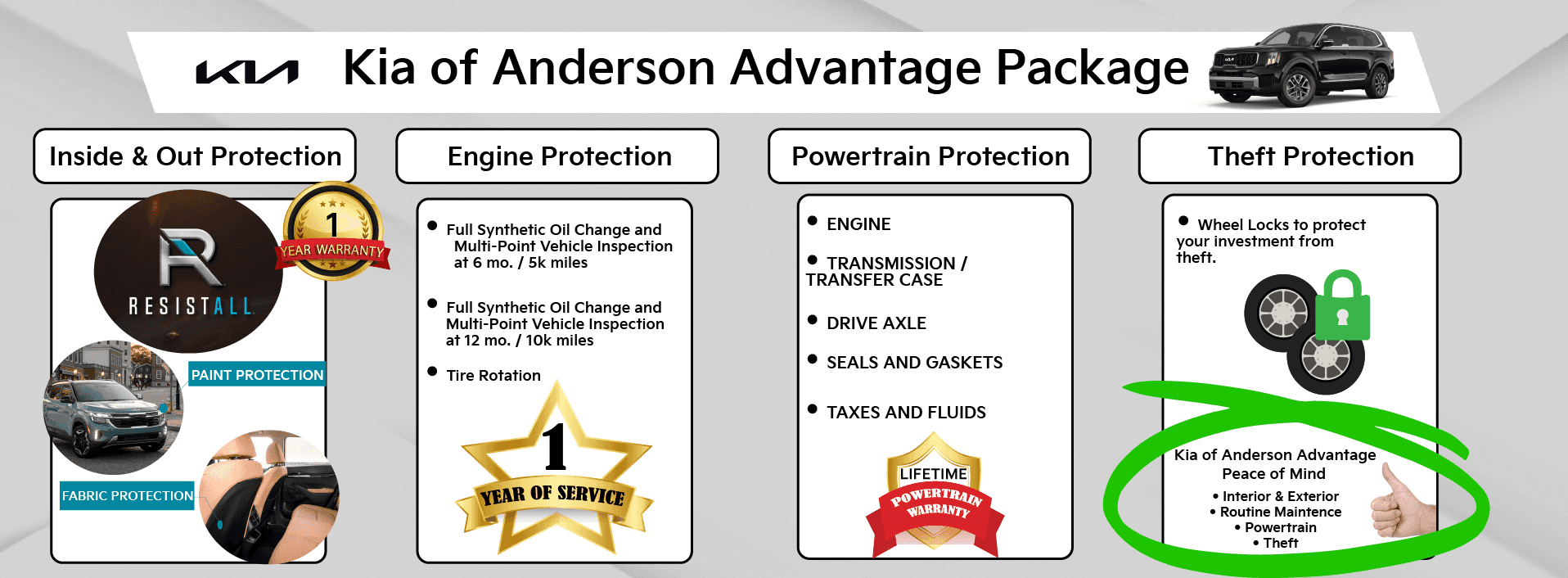 KIA Kia of Anderson Advantage Package

Inside & Out Protection

RESISTALL

1 YEAR WARRANTY

PAINT PROTECTION

FABRIC PROTECTION

Engine Protection

• Full Synthetic Oil Change and Multi-Point Vehicle Inspection at 6 mo. / 5k miles

• Full Synthetic Oil Change and Multi-Point Vehicle Inspection at 12 mo. / 10k miles

• Tire Rotation

1 YEAR OF SERVICE

Powertrain Protection

• ENGINE

• TRANSMISSION / TRANSFER CASE

• DRIVE AXLE

• SEALS AND GASKETS

• TAXES AND FLUIDS

LIFETIME POWERTRAIN WARRANTY

Theft Protection

• Wheel Locks to protect your investment from theft.

Kia of Anderson Advantage
Peace of Mind
• Interior & Exterior
• Routine Maintence
• Powertrain
• Theft